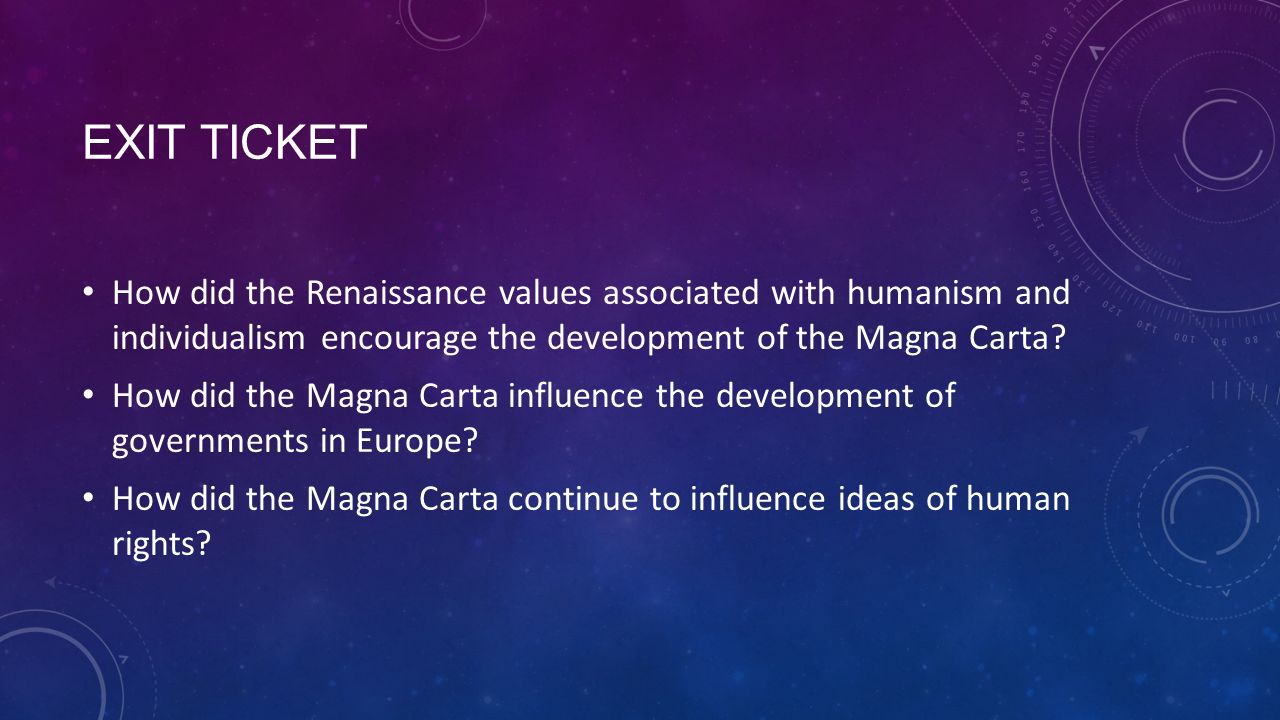 EXIT TICKET

• How did the Renaissance values associated with humanism and individualism encourage the development of the Magna Carta?

• How did the Magna Carta influence the development of governments in Europe?

• How did the Magna Carta continue to influence ideas of human rights?